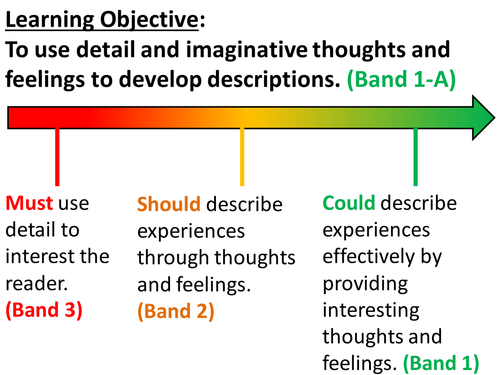 Learning Objective:
To use detail and imaginative thoughts and feelings to develop descriptions. (Band 1-A)

Must use detail to interest the reader. (Band 3)

Should describe experiences through thoughts and feelings. (Band 2)

Could describe experiences effectively by providing interesting thoughts and feelings. (Band 1)